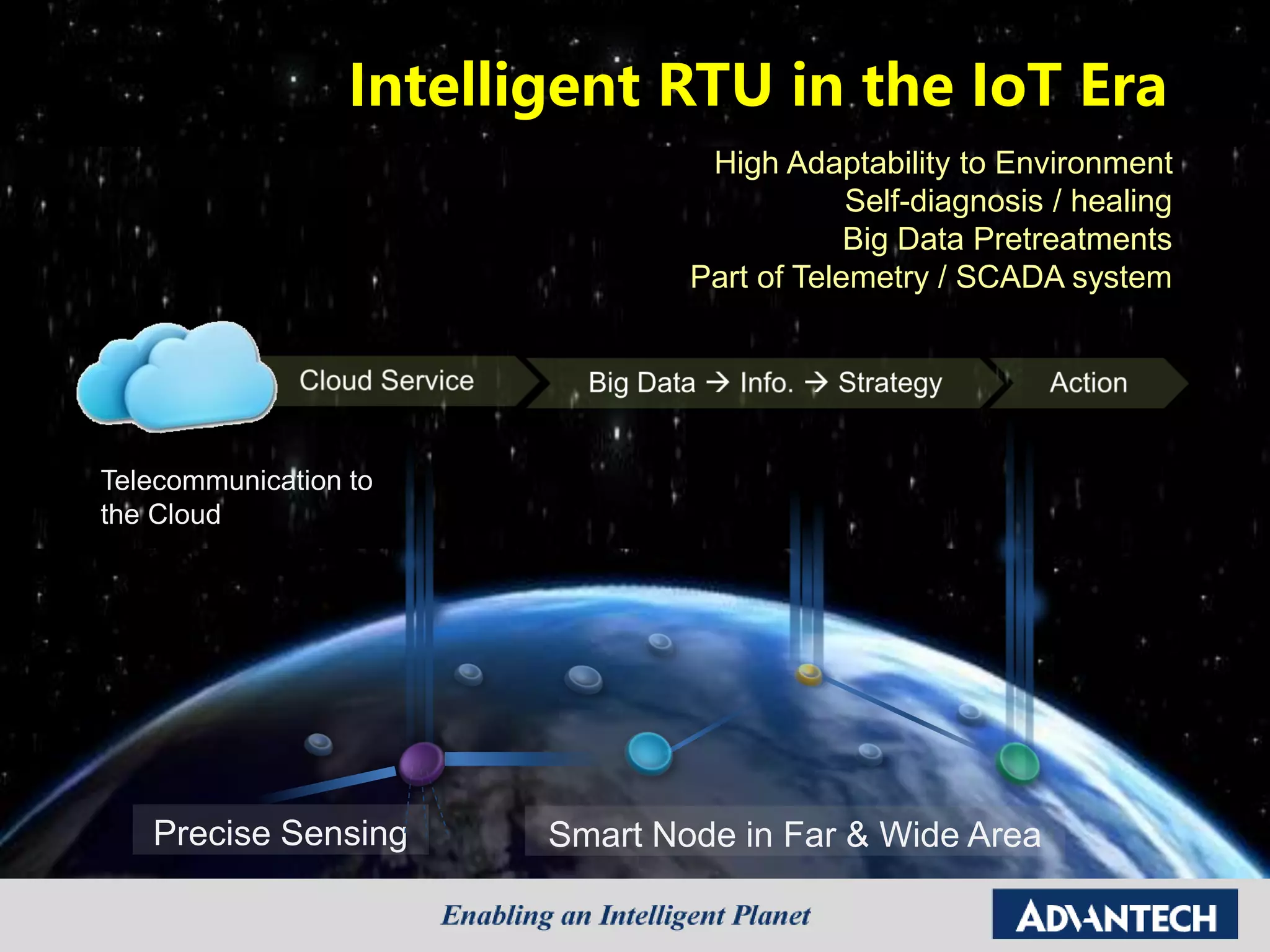 Intelligent RTU in the IoT Era

High Adaptability to Environment
Self-diagnosis / healing
Big Data Pretreatments
Part of Telemetry / SCADA system

Cloud Service

Big Data → Info. → Strategy

Action

Telecommunication to the Cloud

Precise Sensing

Smart Node in Far & Wide Area

Enabling an Intelligent Planet

ADVANTECH